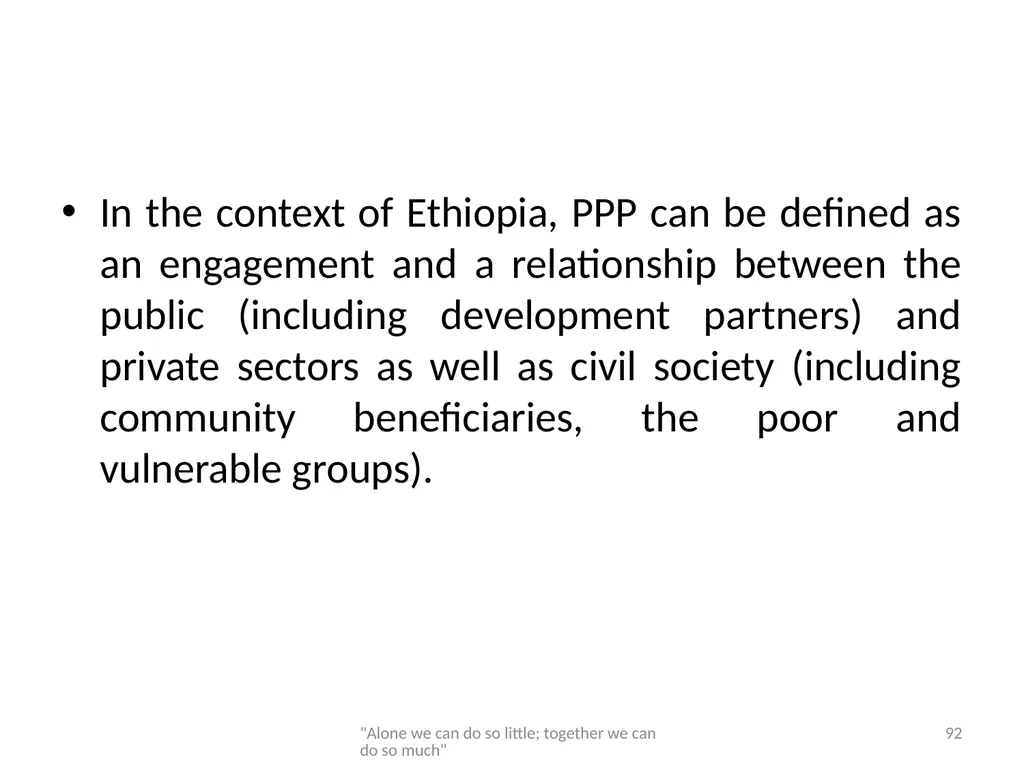 • In the context of Ethiopia, PPP can be defined as an engagement and a relationship between the public (including development partners) and private sectors as well as civil society (including community beneficiaries, the poor and vulnerable groups).

"Alone we can do so little; together we can do so much"

92